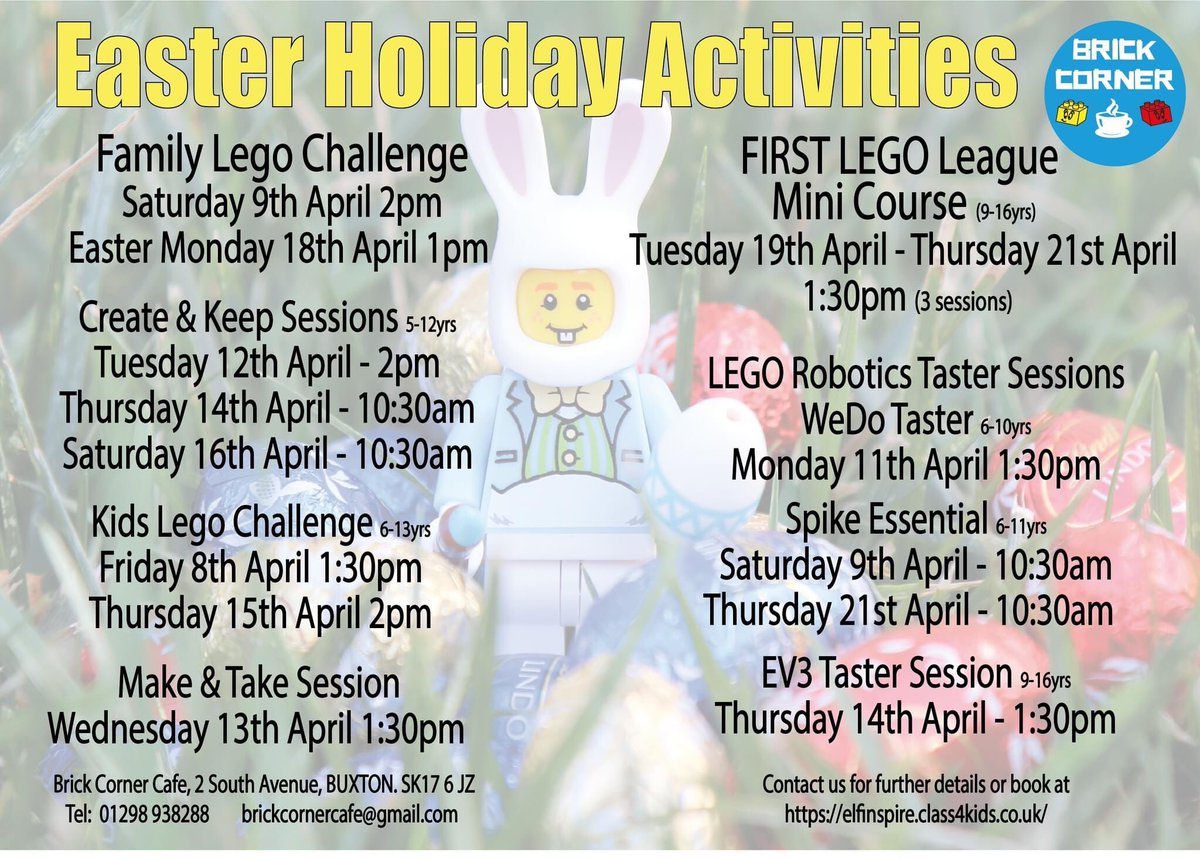 Easter Holiday Activities

BRICK CORNER

Family Lego Challenge
Saturday 9th April 2pm
Easter Monday 18th April 1pm

Create & Keep Sessions 5-12yrs
Tuesday 12th April - 2pm
Thursday 14th April - 10:30am
Saturday 16th April - 10:30am

Kids Lego Challenge 6-13yrs
Friday 8th April 1:30pm
Thursday 15th April 2pm

Make & Take Session
Wednesday 13th April 1:30pm

Brick Corner Cafe, 2 South Avenue, BUXTON. SK17 6 JZ
Tel: 01298 938288 brickcornercafe@gmail.com

FIRST LEGO League
Mini Course (9-16yrs)
Tuesday 19th April - Thursday 21st April
1:30pm (3 sessions)

LEGO Robotics Taster Sessions
WeDo Taster 6-10yrs
Monday 11th April 1:30pm
Spike Essential 6-11yrs
Saturday 9th April - 10:30am
Thursday 21st April - 10:30am

EV3 Taster Session 9-16yrs
Thursday 14th April - 1:30pm

Contact us for further details or book at
https://elfinspire.class4kids.co.uk/